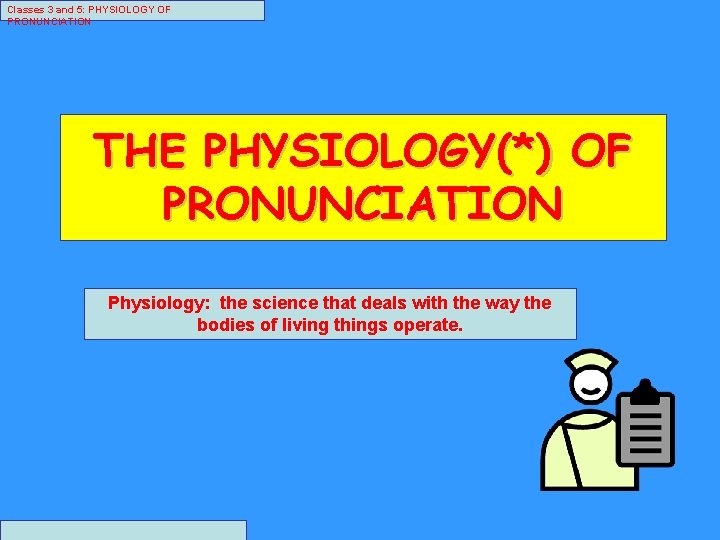 Classes 3 and 5: PHYSIOLOGY OF PRONUNCIATION

THE PHYSIOLOGY(*) OF PRONUNCIATION

Physiology: the science that deals with the way the bodies of living things operate.